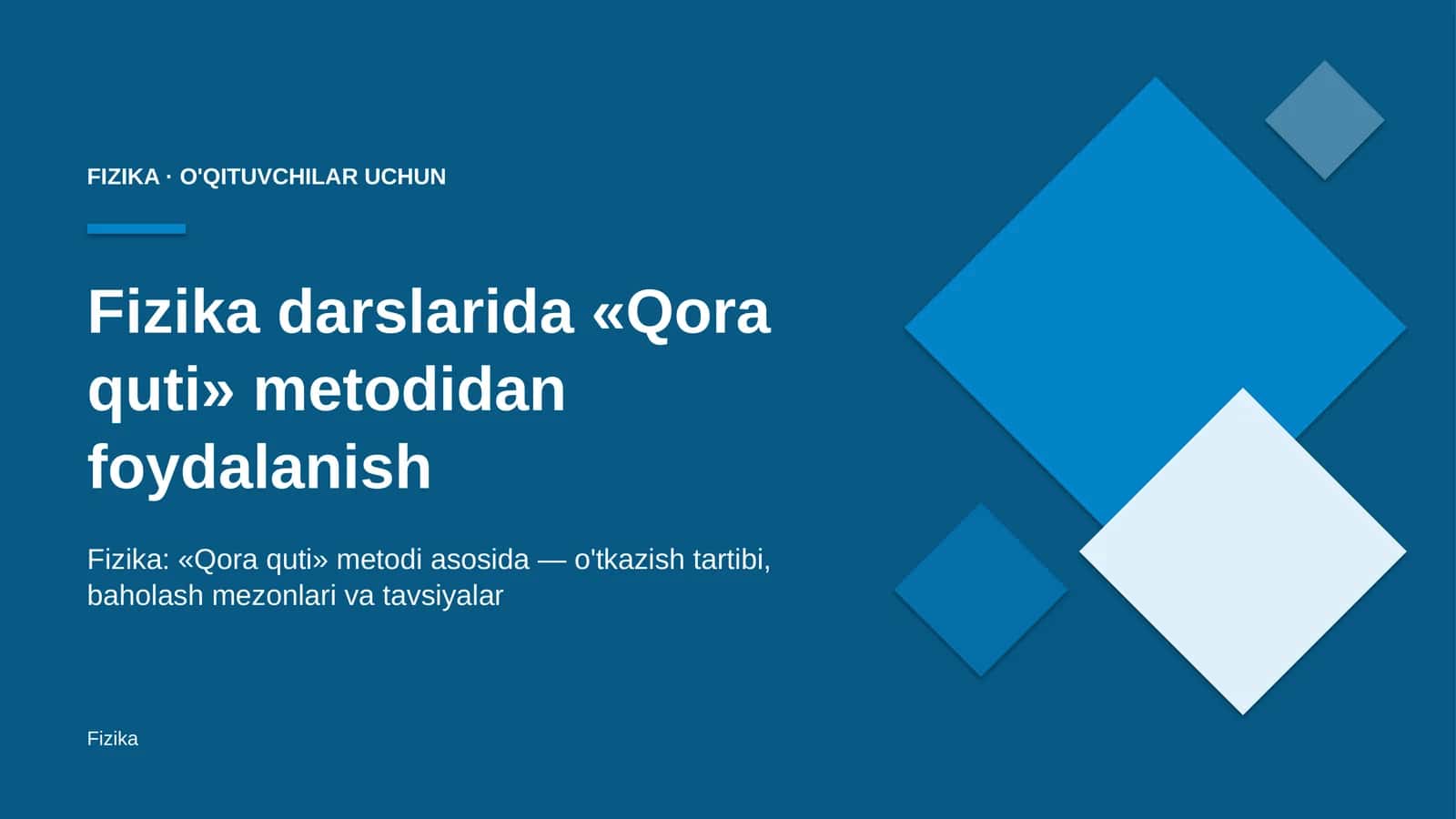 FIZIKA · O'QITUVCHILAR UCHUN

Fizika darslarida «Qora quti» metodidan foydalanish

Fizika: «Qora quti» metodi asosida — o'tkazish tartibi, baholash mezonlari va tavsiyalar

Fizika